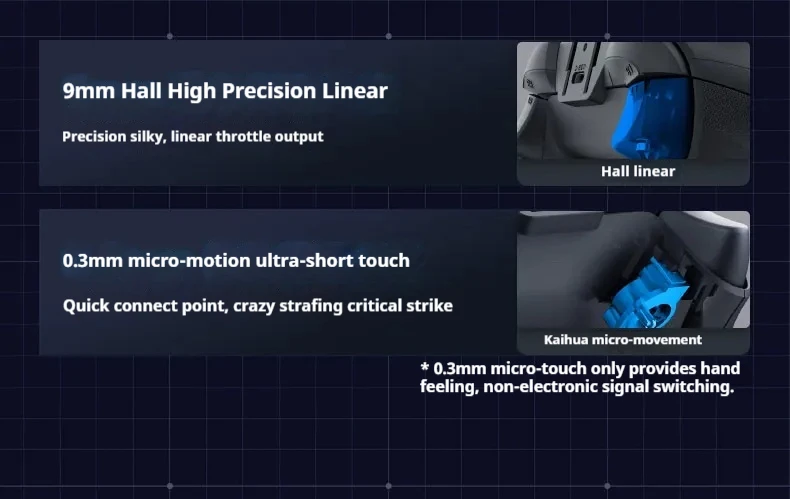 9mm Hall High Precision Linear

Precision silky, linear throttle output

Hall linear

0.3mm micro-motion ultra-short touch

Quick connect point, crazy strafing critical strike

Kaihua micro-movement

* 0.3mm micro-touch only provides hand feeling, non-electronic signal switching.